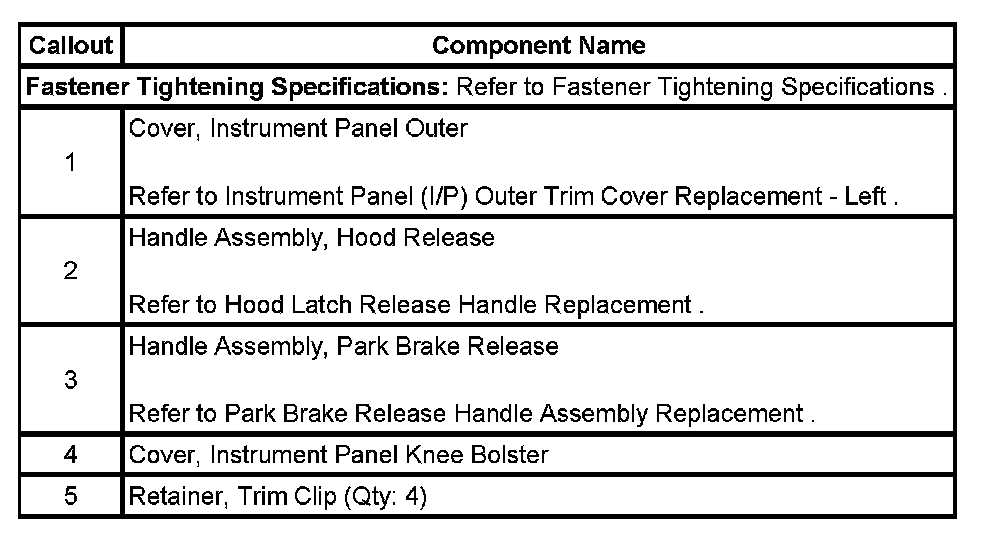 | Callout | Component Name |
|---|---|
| **Fastener Tightening Specifications:** Refer to Fastener Tightening Specifications . | |
| 1 | Cover, Instrument Panel Outer<br><br>Refer to Instrument Panel (I/P) Outer Trim Cover Replacement - Left . |
| 2 | Handle Assembly, Hood Release<br><br>Refer to Hood Latch Release Handle Replacement . |
| 3 | Handle Assembly, Park Brake Release<br><br>Refer to Park Brake Release Handle Assembly Replacement . |
| 4 | Cover, Instrument Panel Knee Bolster |
| 5 | Retainer, Trim Clip (Qty: 4) |